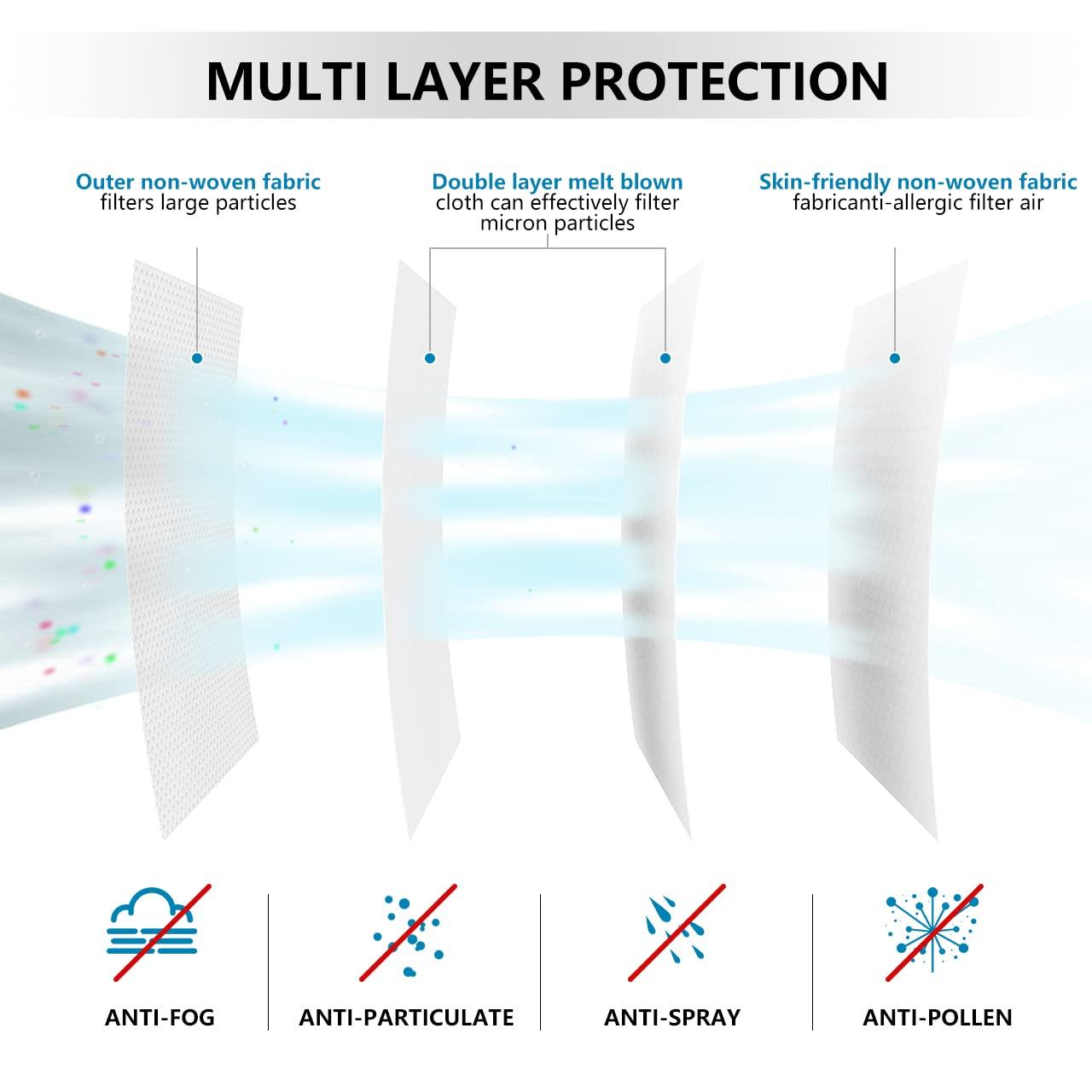 MULTI LAYER PROTECTION

Outer non-woven fabric
filters large particles

Double layer melt blown
cloth can effectively filter
micron particles

Skin-friendly non-woven fabric
fabricanti-allergic filter air

ANTI-FOG

ANTI-PARTICULATE

ANTI-SPRAY

ANTI-POLLEN